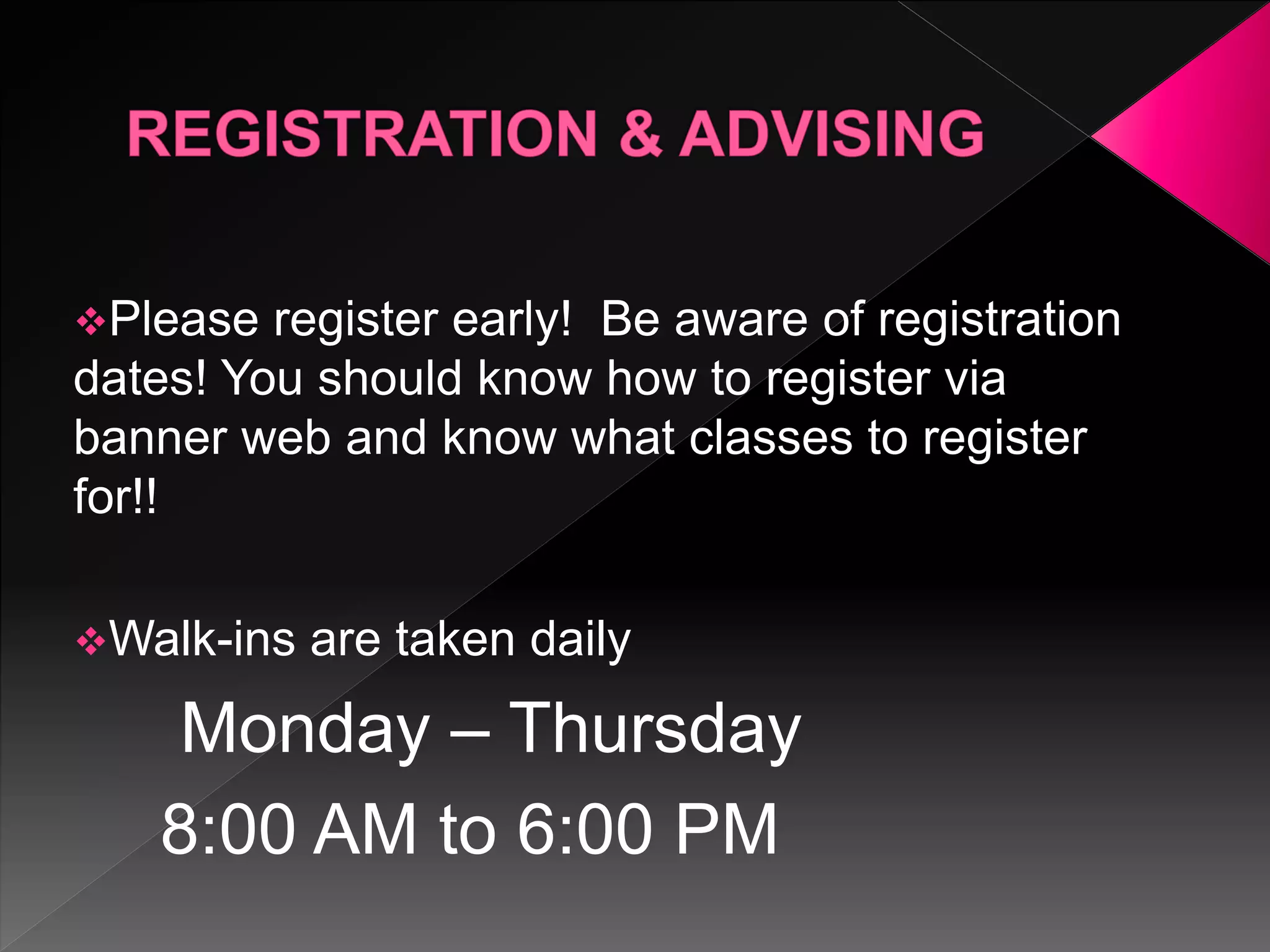 REGISTRATION & ADVISING

❖Please register early!  Be aware of registration dates! You should know how to register via banner web and know what classes to register for!!

❖Walk-ins are taken daily

Monday – Thursday

8:00 AM to 6:00 PM